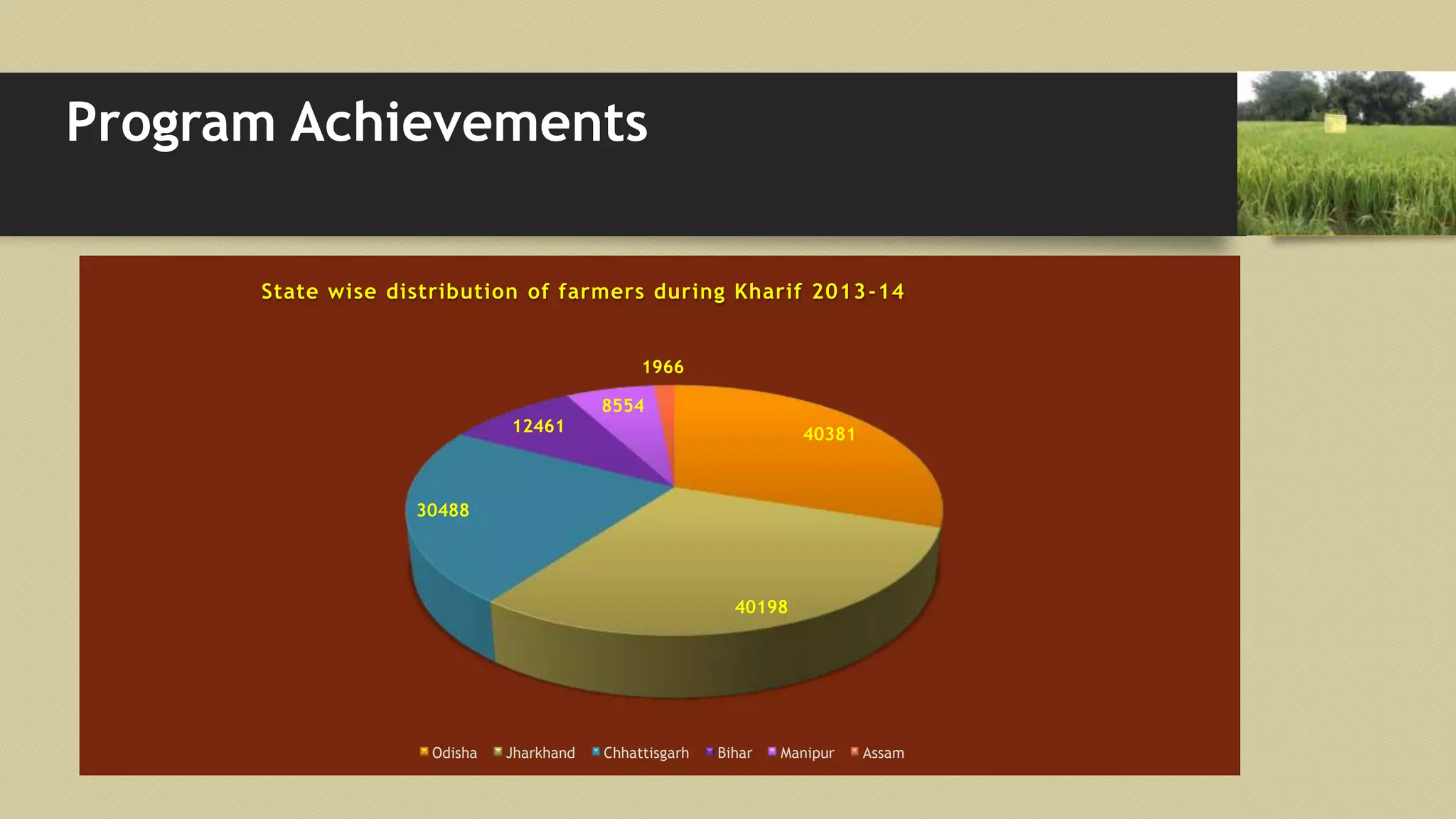 Program Achievements

State wise distribution of farmers during Kharif 2013-14

1966
8554
12461
40381
30488
40198

Odisha Jharkhand Chhattisgarh Bihar Manipur Assam